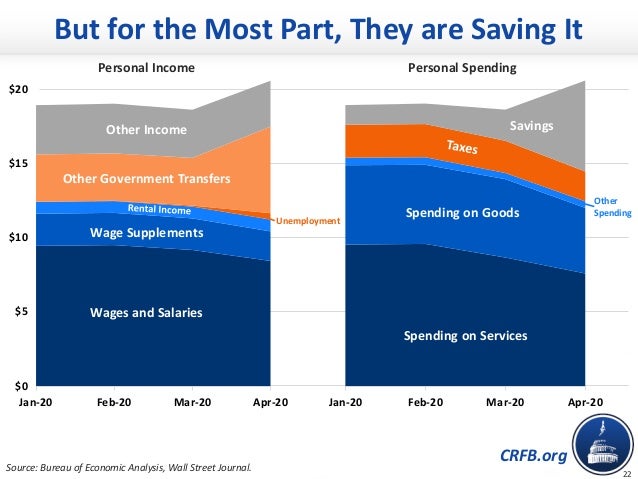 But for the Most Part, They are Saving It

Personal Income

$20
$15
$10
$5
$0

Other Income
Other Government Transfers
Rental Income
Unemployment
Wage Supplements
Wages and Salaries

Jan-20
Feb-20
Mar-20
Apr-20

Personal Spending

Savings
Taxes
Other Spending
Spending on Goods
Spending on Services

Jan-20
Feb-20
Mar-20
Apr-20

Source: Bureau of Economic Analysis, Wall Street Journal.

CRFB.org

22